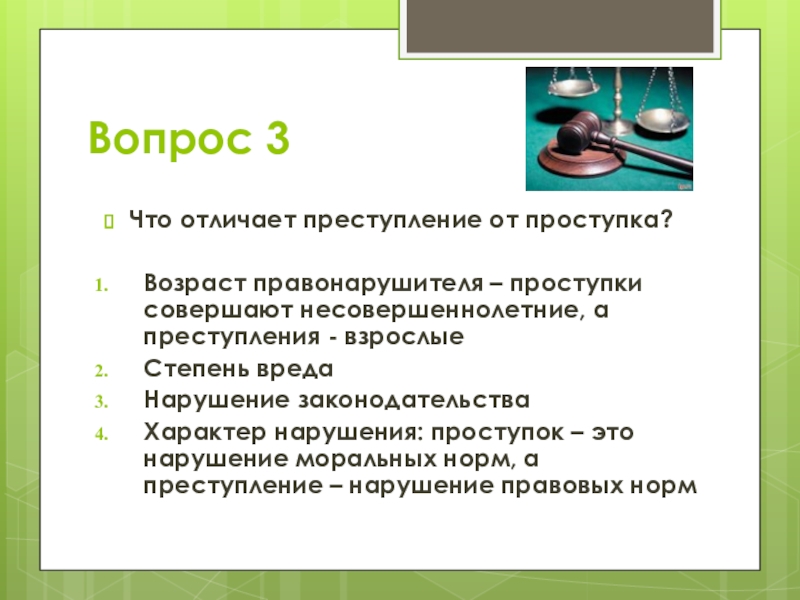 Вопрос 3

Что отличает преступление от проступка?

1. Возраст правонарушителя – проступки совершают несовершеннолетние, а преступления - взрослые
2. Степень вреда
3. Нарушение законодательства
4. Характер нарушения: проступок – это нарушение моральных норм, а преступление – нарушение правовых норм